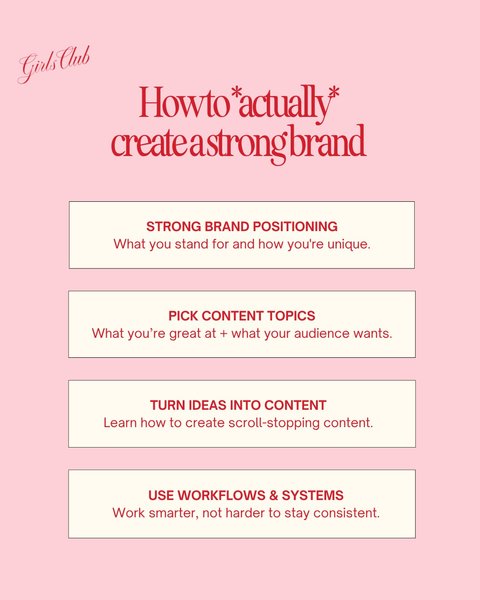 Girls Club

How to *actually* create a strong brand

STRONG BRAND POSITIONING
What you stand for and how you're unique.

PICK CONTENT TOPICS
What you're great at + what your audience wants.

TURN IDEAS INTO CONTENT
Learn how to create scroll-stopping content.

USE WORKFLOWS & SYSTEMS
Work smarter, not harder to stay consistent.